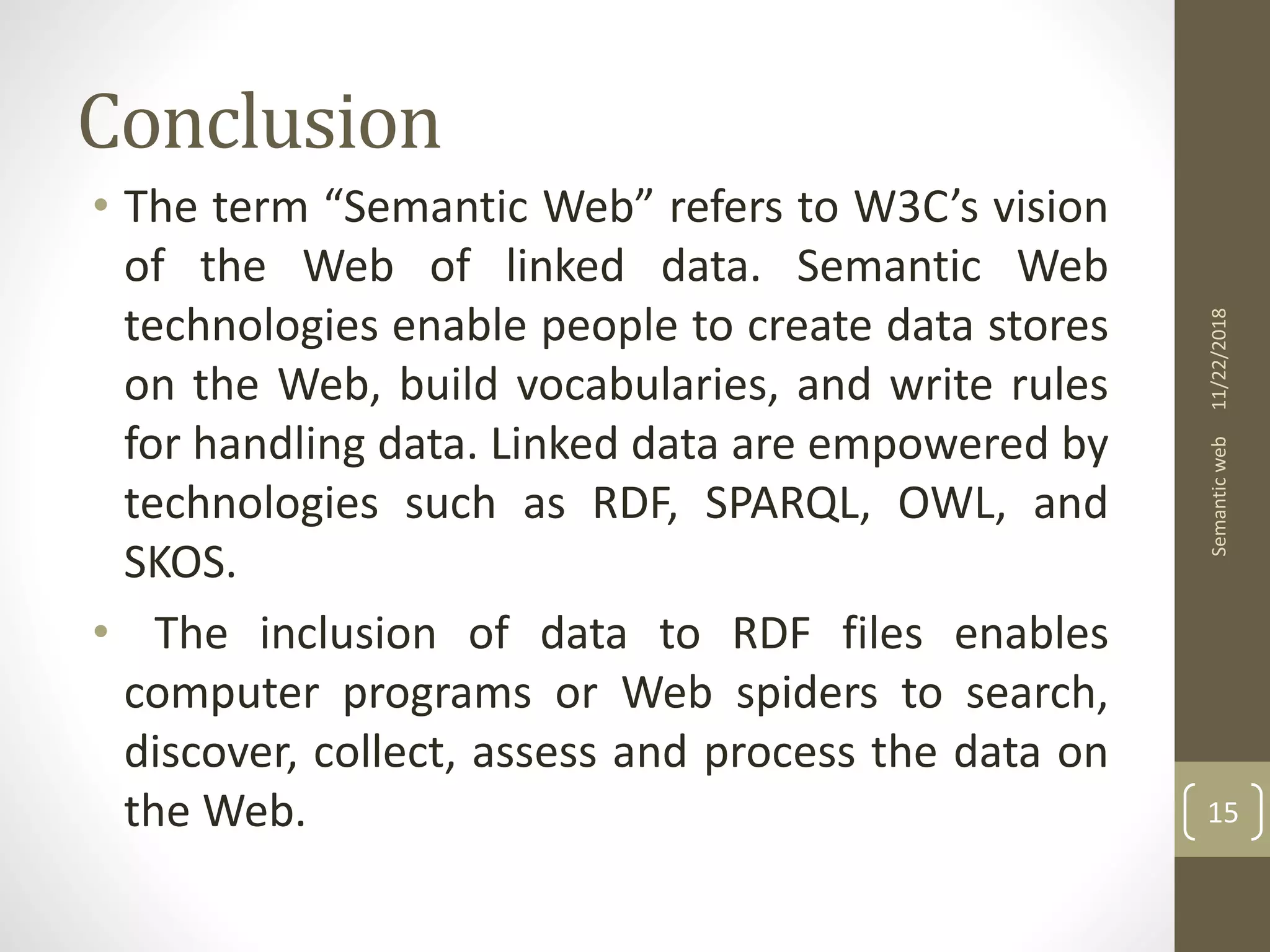 Conclusion

• The term “Semantic Web” refers to W3C’s vision of the Web of linked data. Semantic Web technologies enable people to create data stores on the Web, build vocabularies, and write rules for handling data. Linked data are empowered by technologies such as RDF, SPARQL, OWL, and SKOS.

• The inclusion of data to RDF files enables computer programs or Web spiders to search, discover, collect, assess and process the data on the Web.

11/22/2018

Semantic web

15